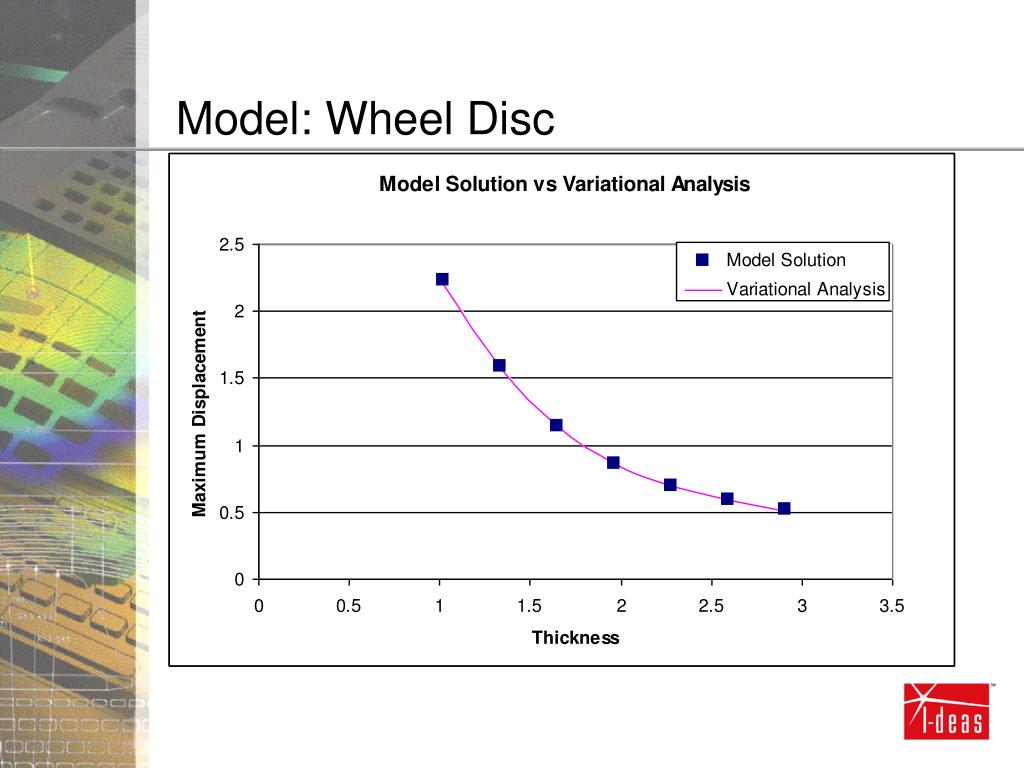 Model: Wheel Disc

Model Solution vs Variational Analysis

Model Solution
Variational Analysis

Maximum Displacement

2.5
2
1.5
1
0.5
0

0
0.5
1
1.5
2
2.5
3
3.5

Thickness

I-deas